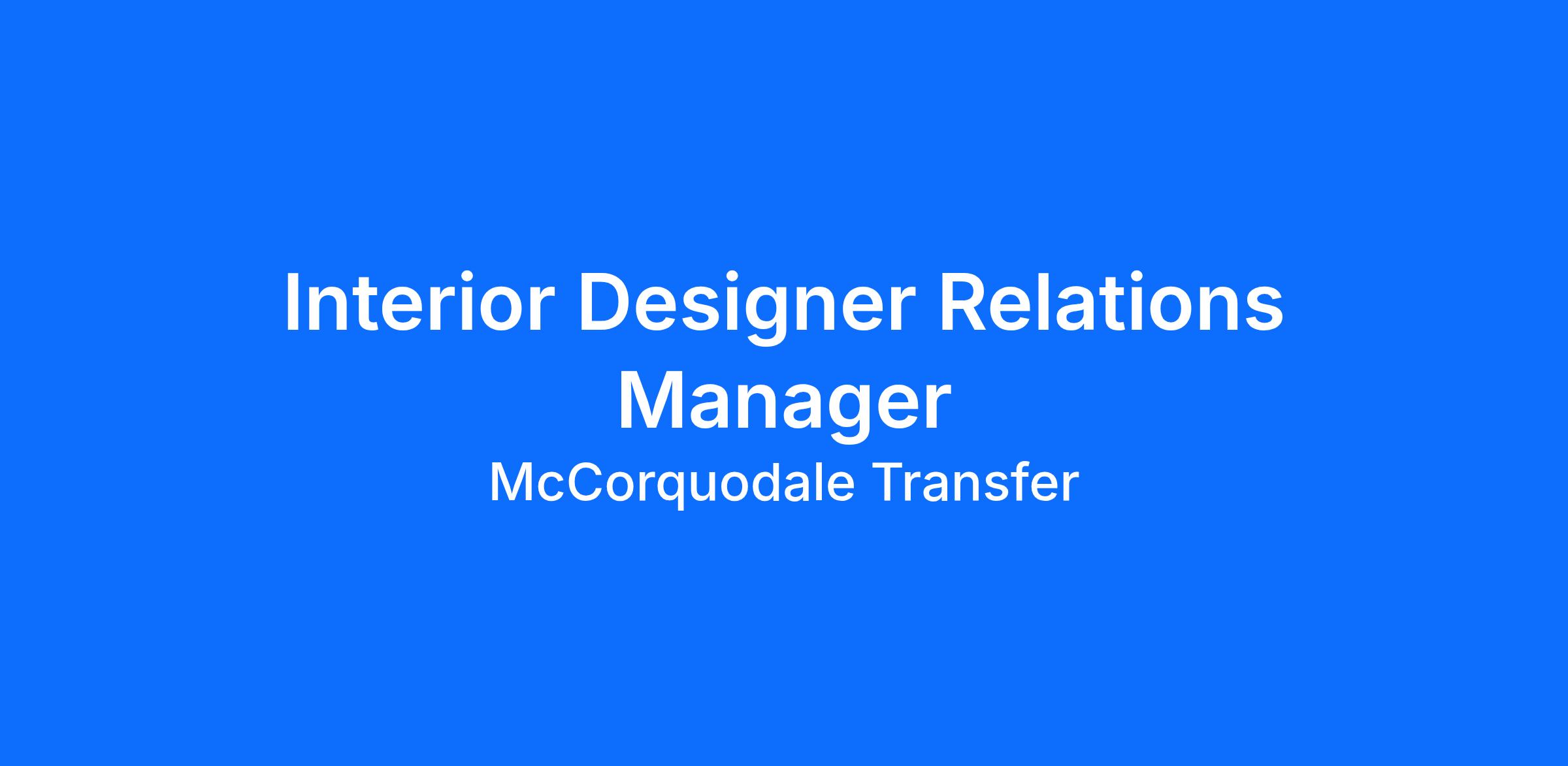 Interior Designer Relations Manager

McCorquodale Transfer